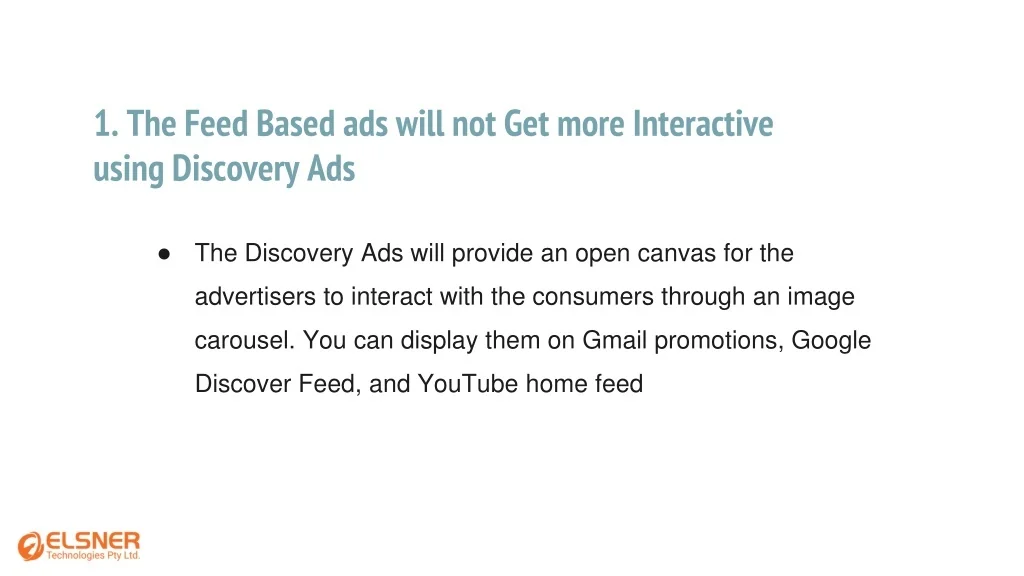 1. The Feed Based ads will not Get more Interactive using Discovery Ads

● The Discovery Ads will provide an open canvas for the advertisers to interact with the consumers through an image carousel. You can display them on Gmail promotions, Google Discover Feed, and YouTube home feed

ELSNER
Technologies Pty Ltd.